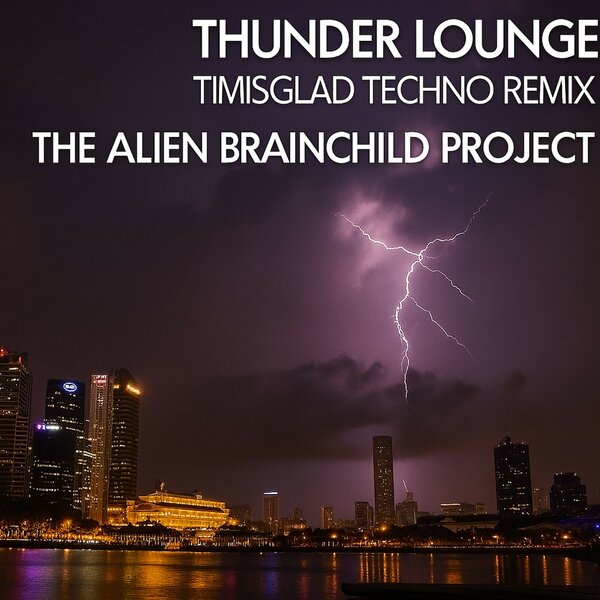 THUNDER LOUNGE
TIMISGLAD TECHNO REMIX
THE ALIEN BRAINCHILD PROJECT